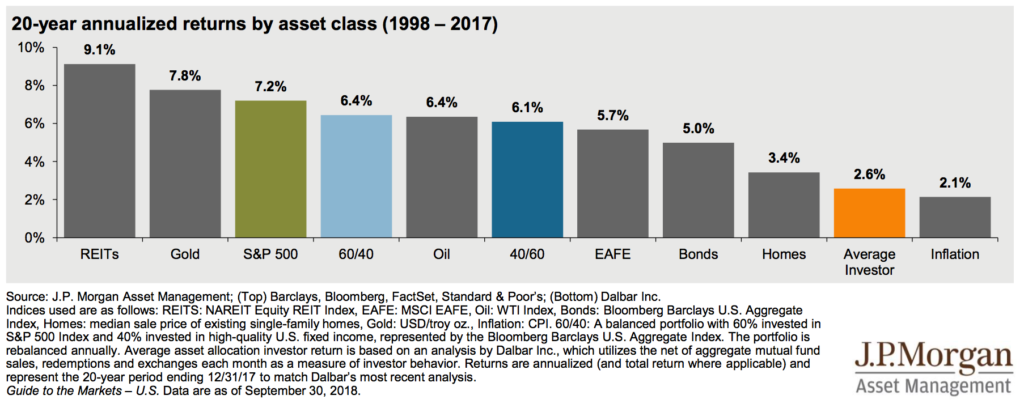 20-year annualized returns by asset class (1998 – 2017)

10%
8%
6%
4%
2%
0%

9.1%
7.8%
7.2%
6.4%
6.4%
6.1%
5.7%
5.0%
3.4%
2.6%
2.1%

REITs
Gold
S&P 500
60/40
Oil
40/60
EAFE
Bonds
Homes
Average Investor
Inflation

Source: J.P. Morgan Asset Management; (Top) Barclays, Bloomberg, FactSet, Standard & Poor's; (Bottom) Dalbar Inc.
Indices used are as follows: REITS: NAREIT Equity REIT Index, EAFE: MSCI EAFE, Oil: WTI Index, Bonds: Bloomberg Barclays U.S. Aggregate Index, Homes: median sale price of existing single-family homes, Gold: USD/troy oz., Inflation: CPI. 60/40: A balanced portfolio with 60% invested in S&P 500 Index and 40% invested in high-quality U.S. fixed income, represented by the Bloomberg Barclays U.S. Aggregate Index. The portfolio is rebalanced annually. Average asset allocation investor return is based on an analysis by Dalbar Inc., which utilizes the net of aggregate mutual fund sales, redemptions and exchanges each month as a measure of investor behavior. Returns are annualized (and total return where applicable) and represent the 20-year period ending 12/31/17 to match Dalbar's most recent analysis.
Guide to the Markets – U.S. Data are as of September 30, 2018.

J.P.Morgan
Asset Management